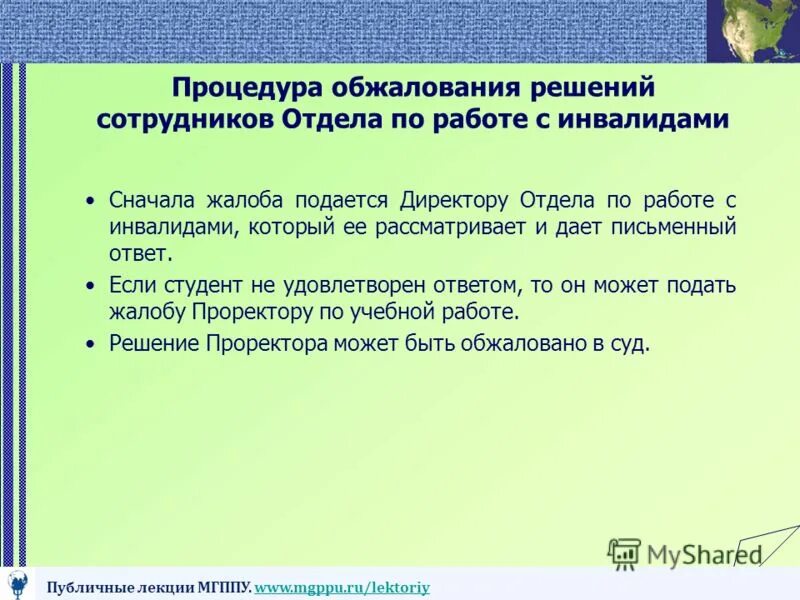 Процедура обжалования решений сотрудников Отдела по работе с инвалидами

• Сначала жалоба подается Директору Отдела по работе с инвалидами, который ее рассматривает и дает письменный ответ.

• Если студент не удовлетворен ответом, то он может подать жалобу Проректору по учебной работе.

• Решение Проректора может быть обжаловано в суд.

MyShared

Публичные лекции МГППУ. www.mgppu.ru/lektoriy